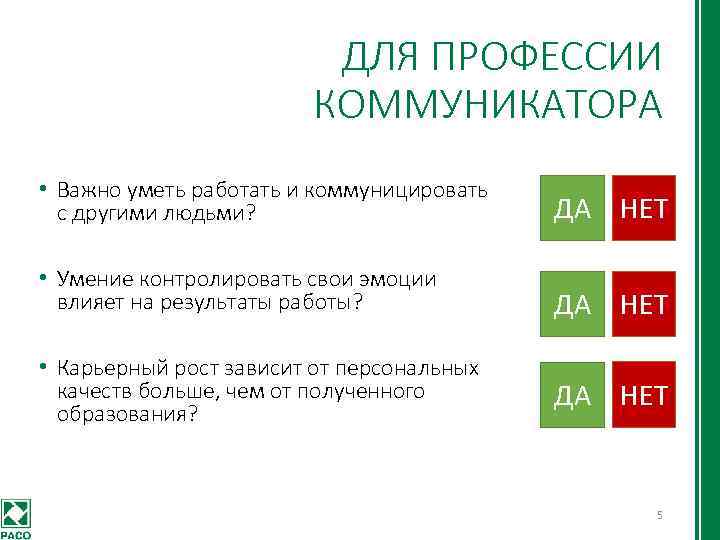 ДЛЯ ПРОФЕССИИ КОММУНИКАТОРА

• Важно уметь работать и коммуницировать с другими людьми?

ДА НЕТ

• Умение контролировать свои эмоции влияет на результаты работы?

ДА НЕТ

• Карьерный рост зависит от персональных качеств больше, чем от полученного образования?

ДА НЕТ

РАСО

5